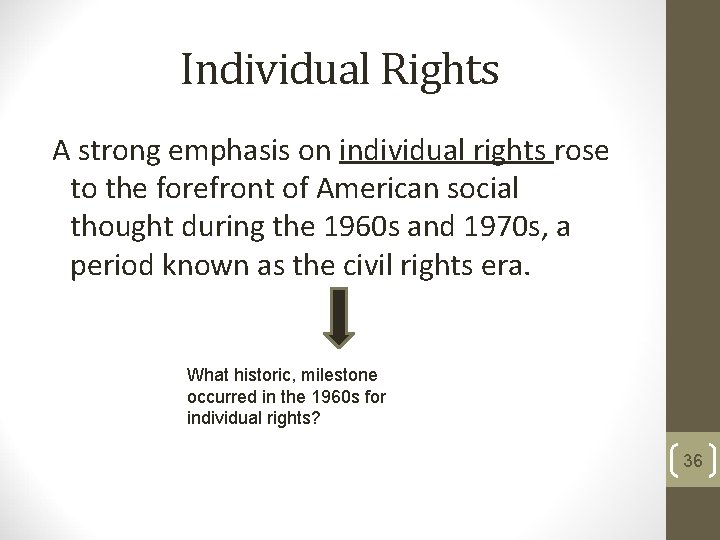 Individual Rights

A strong emphasis on individual rights rose to the forefront of American social thought during the 1960s and 1970s, a period known as the civil rights era.

What historic, milestone occurred in the 1960s for individual rights?

36